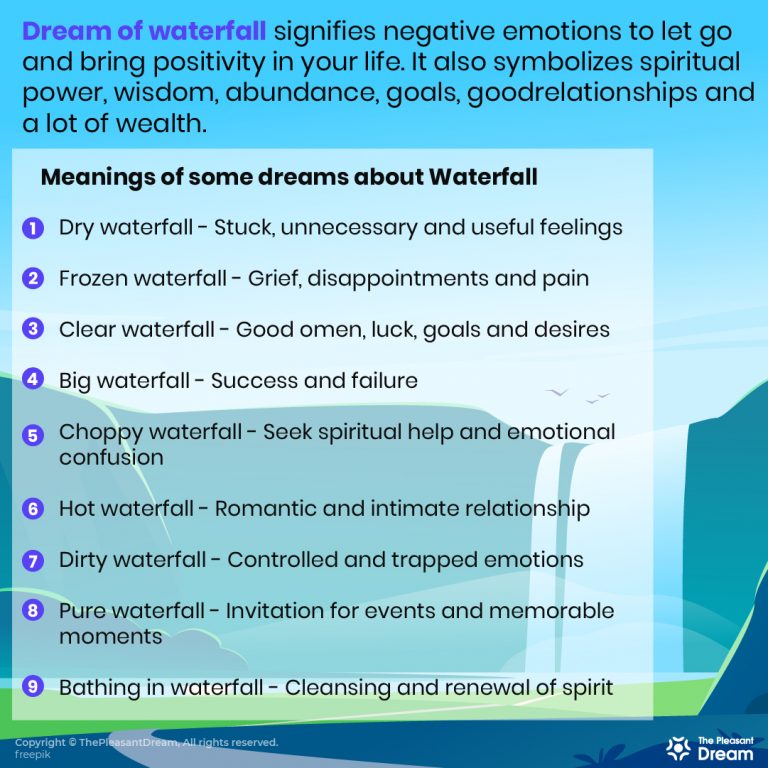 Dream of waterfall signifies negative emotions to let go and bring positivity in your life. It also symbolizes spiritual power, wisdom, abundance, goals, goodrelationships and a lot of wealth.

Meanings of some dreams about Waterfall

1 Dry waterfall - Stuck, unnecessary and useful feelings

2 Frozen waterfall - Grief, disappointments and pain

3 Clear waterfall - Good omen, luck, goals and desires

4 Big waterfall - Success and failure

5 Choppy waterfall - Seek spiritual help and emotional confusion

6 Hot waterfall - Romantic and intimate relationship

7 Dirty waterfall - Controlled and trapped emotions

8 Pure waterfall - Invitation for events and memorable moments

9 Bathing in waterfall - Cleansing and renewal of spirit

Copyright © ThePleasantDream, All rights reserved.
freepik

The Pleasant Dream